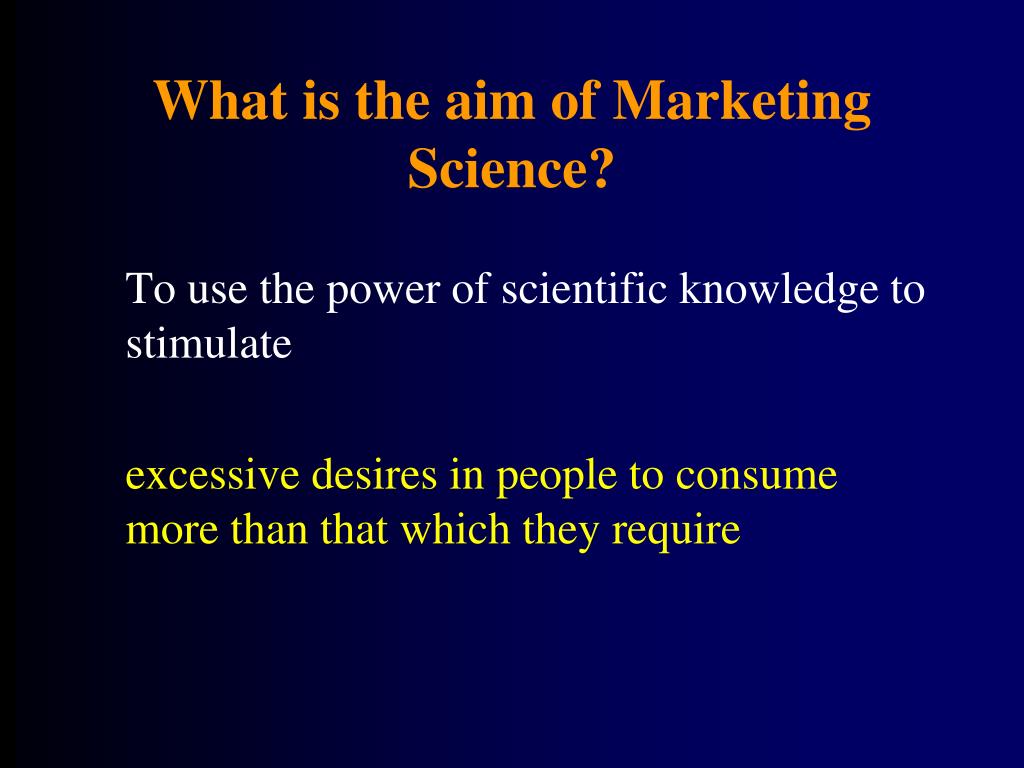 What is the aim of Marketing Science?

To use the power of scientific knowledge to stimulate

excessive desires in people to consume more than that which they require